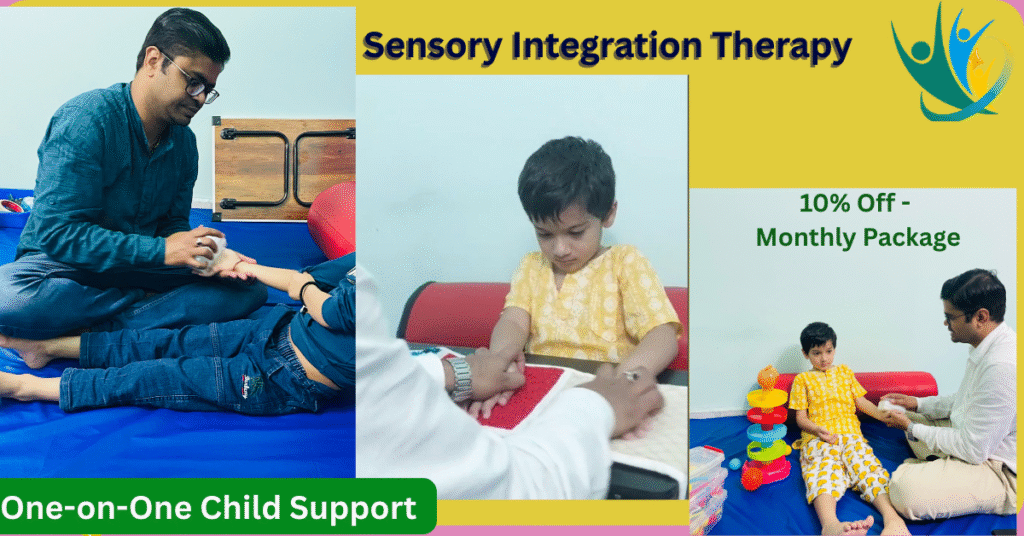 Sensory Integration Therapy

10% Off -
Monthly Package

One-on-One Child Support